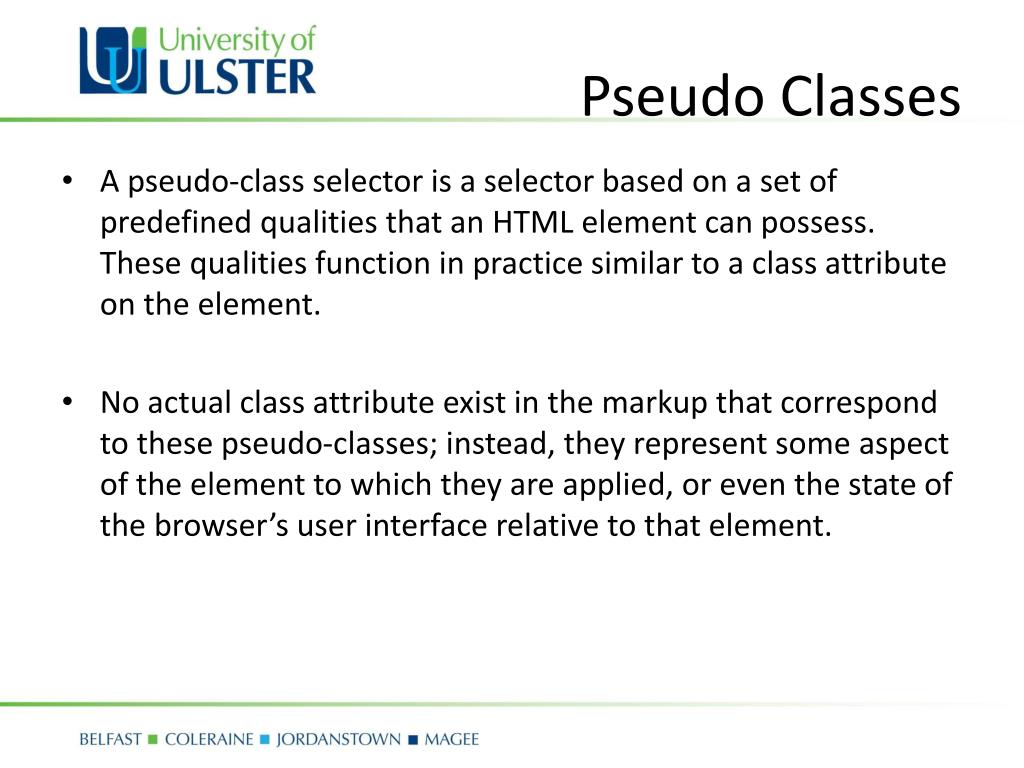 University of ULSTER

Pseudo Classes

• A pseudo-class selector is a selector based on a set of predefined qualities that an HTML element can possess. These qualities function in practice similar to a class attribute on the element.

• No actual class attribute exist in the markup that correspond to these pseudo-classes; instead, they represent some aspect of the element to which they are applied, or even the state of the browser's user interface relative to that element.

BELFAST ■ COLERAINE ■ JORDANSTOWN ■ MAGEE